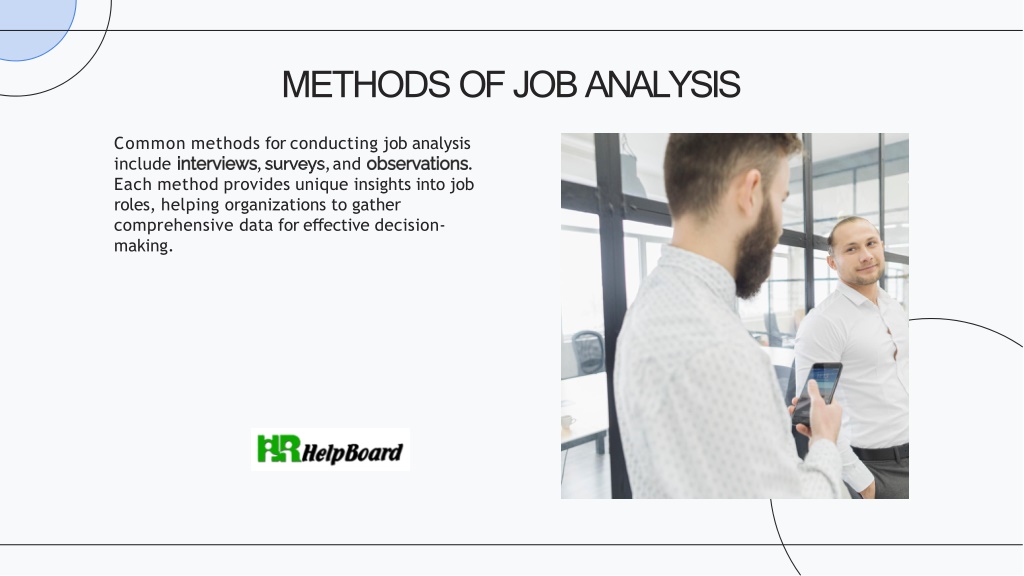 METHODS OF JOB ANALYSIS

Common methods for conducting job analysis include interviews, surveys, and observations. Each method provides unique insights into job roles, helping organizations to gather comprehensive data for effective decision-making.

HR HelpBoard